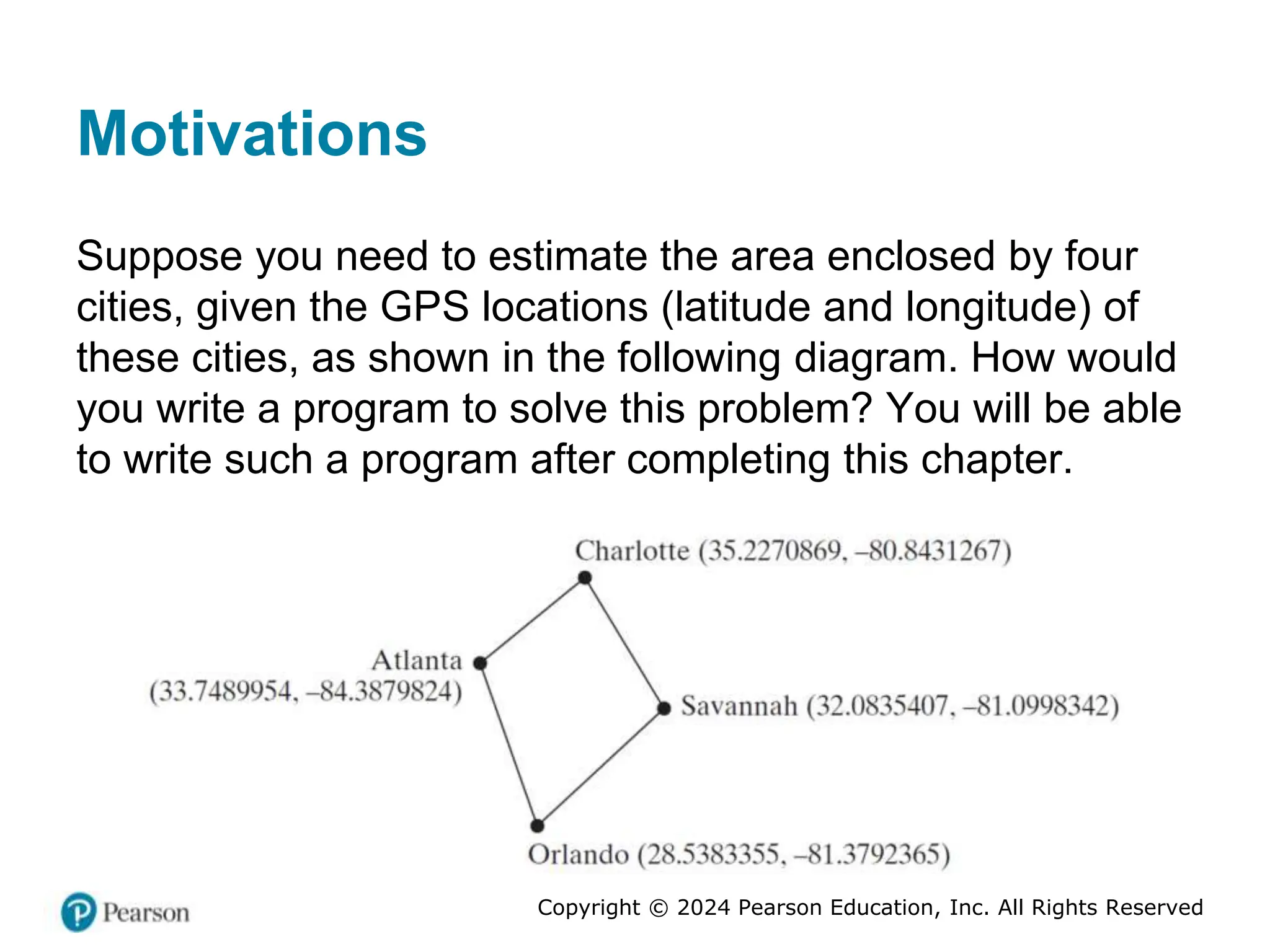 Motivations

Suppose you need to estimate the area enclosed by four cities, given the GPS locations (latitude and longitude) of these cities, as shown in the following diagram. How would you write a program to solve this problem? You will be able to write such a program after completing this chapter.

Charlotte (35.2270869, –80.8431267)

Atlanta (33.7489954, –84.3879824)

Savannah (32.0835407, –81.0998342)

Orlando (28.5383355, –81.3792365)

Pearson

Copyright © 2024 Pearson Education, Inc. All Rights Reserved